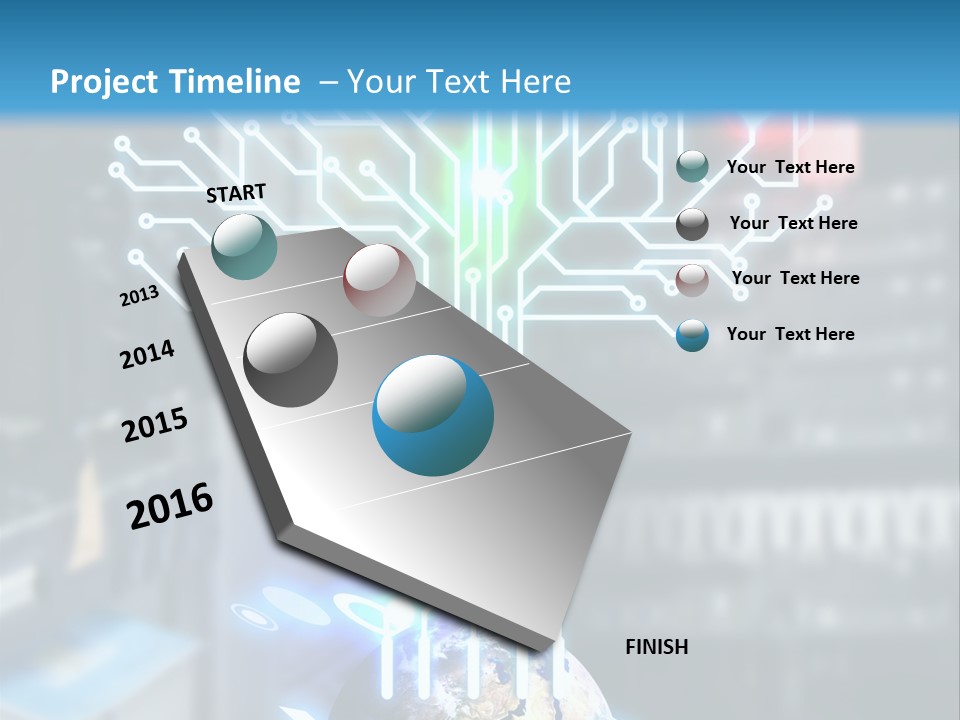 Project Timeline – Your Text Here

START

2013

2014

2015

2016

FINISH

Your Text Here

Your Text Here

Your Text Here

Your Text Here